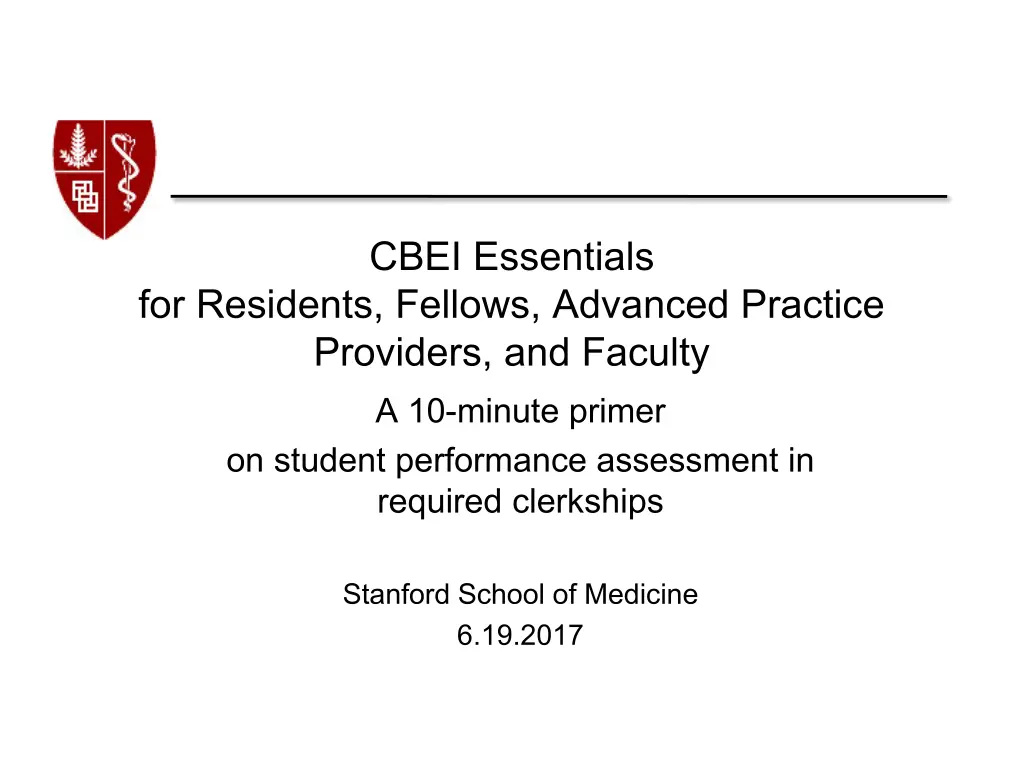 CBEI Essentials
for Residents, Fellows, Advanced Practice Providers, and Faculty

A 10-minute primer
on student performance assessment in required clerkships

Stanford School of Medicine
6.19.2017